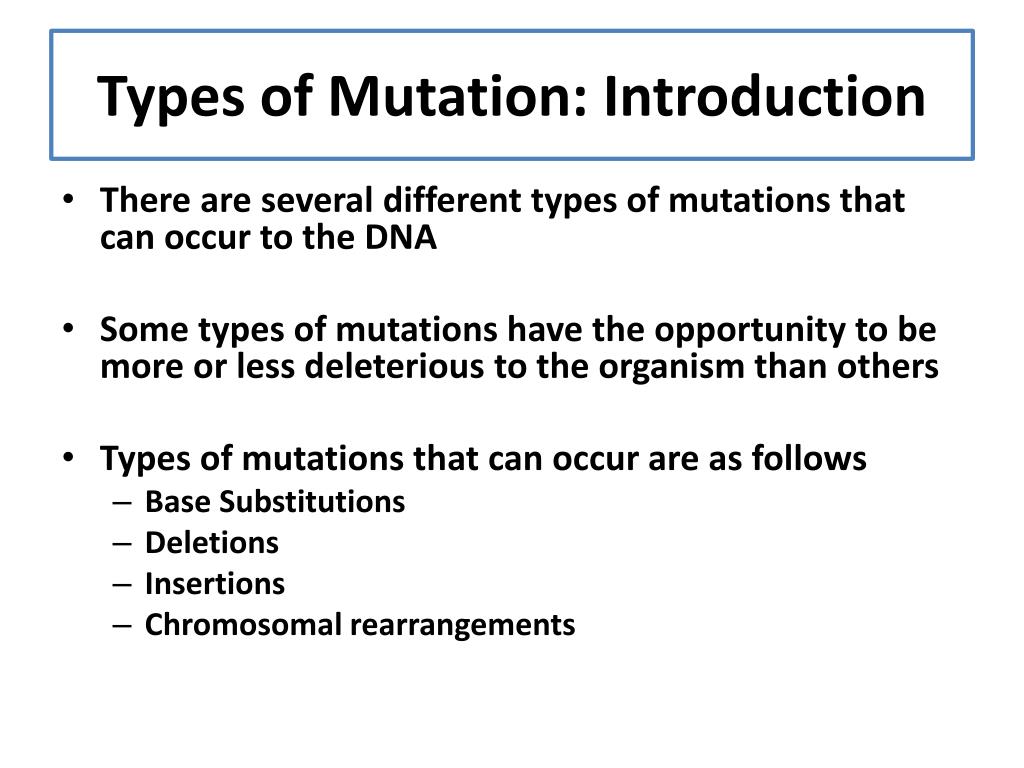 Types of Mutation: Introduction

• There are several different types of mutations that can occur to the DNA

• Some types of mutations have the opportunity to be more or less deleterious to the organism than others

• Types of mutations that can occur are as follows
– Base Substitutions
– Deletions
– Insertions
– Chromosomal rearrangements